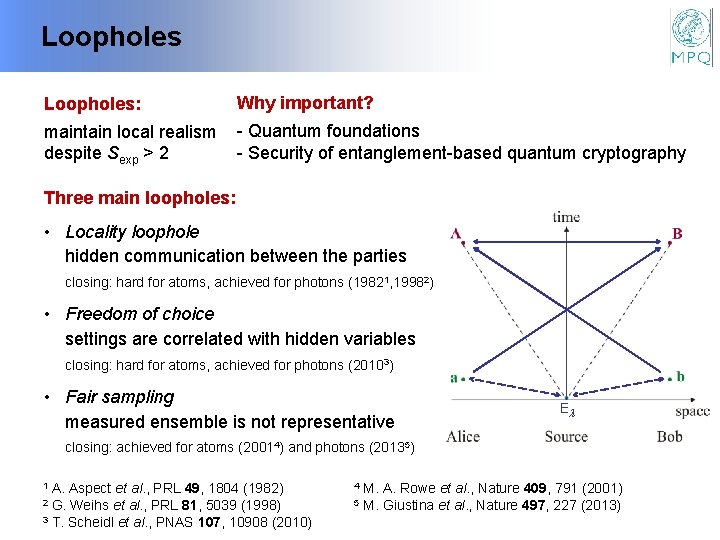 Loopholes

MPQ

Loopholes:

maintain local realism despite $S_{exp} > 2$

Why important?

- Quantum foundations
- Security of entanglement-based quantum cryptography

Three main loopholes:

• Locality loophole
hidden communication between the parties
closing: hard for atoms, achieved for photons (1982¹,1998²)

• Freedom of choice
settings are correlated with hidden variables
closing: hard for atoms, achieved for photons (2010³)

• Fair sampling
measured ensemble is not representative
closing: achieved for atoms (2001⁴) and photons (2013⁵)

time

A

B

a

b

$E_\lambda$

space

Alice

Source

Bob

¹ A. Aspect et al., PRL 49, 1804 (1982)
² G. Weihs et al., PRL 81, 5039 (1998)
³ T. Scheidl et al., PNAS 107, 10908 (2010)

⁴ M. A. Rowe et al., Nature 409, 791 (2001)
⁵ M. Giustina et al., Nature 497, 227 (2013)